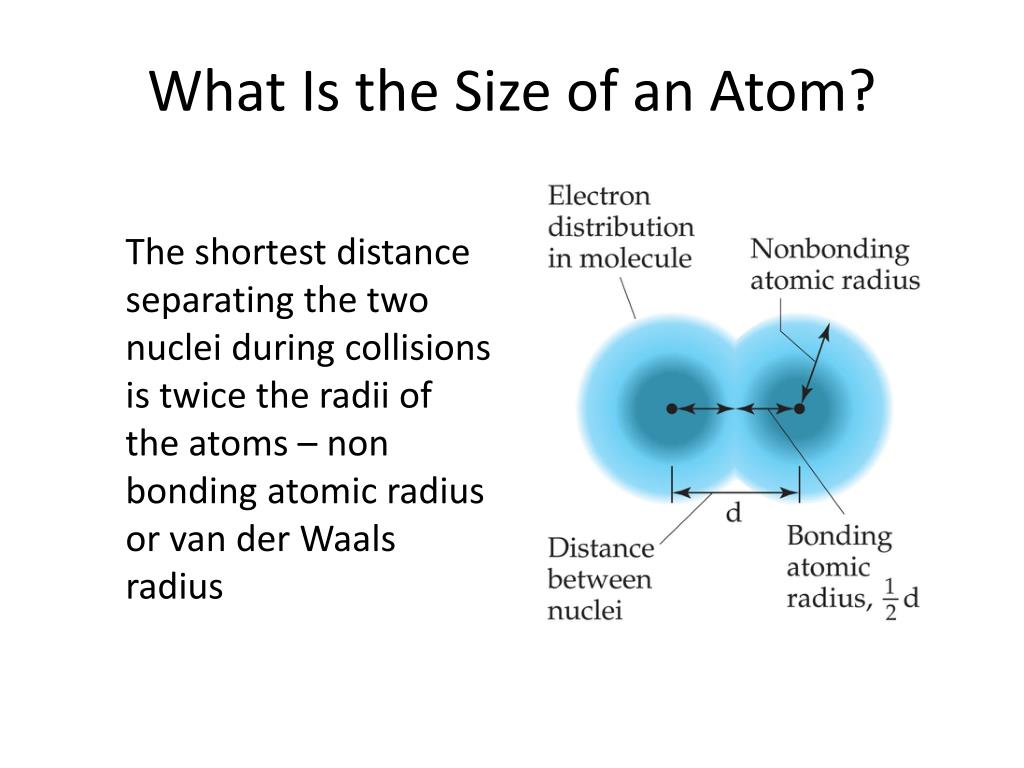 What Is the Size of an Atom?

The shortest distance separating the two nuclei during collisions is twice the radii of the atoms – non bonding atomic radius or van der Waals radius

Electron distribution in molecule

Nonbonding atomic radius

d

Distance between nuclei

Bonding atomic radius, $\frac{1}{2}$d